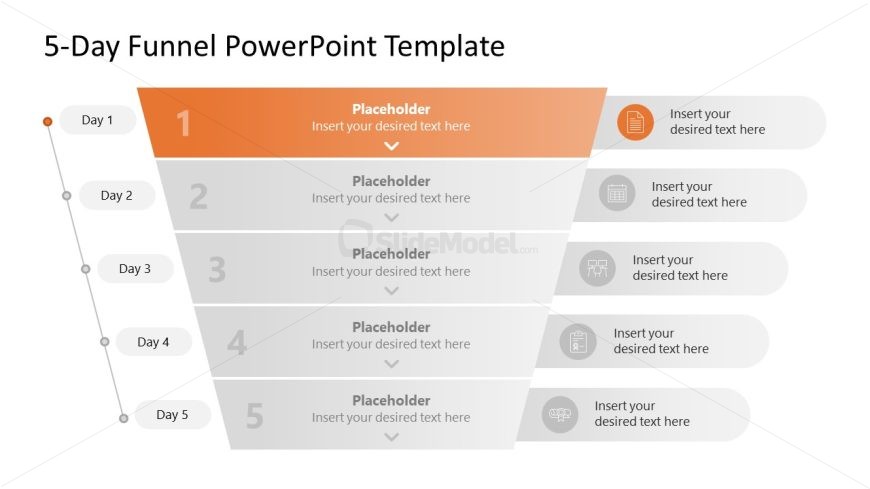 5-Day Funnel PowerPoint Template

Day 1

1

Placeholder
Insert your desired text here

Insert your desired text here

Day 2

2

Placeholder
Insert your desired text here

Insert your desired text here

SlideModel.com

Day 3

3

Placeholder
Insert your desired text here

Insert your desired text here

Day 4

4

Placeholder
Insert your desired text here

Insert your desired text here

Day 5

5

Placeholder
Insert your desired text here

Insert your desired text here